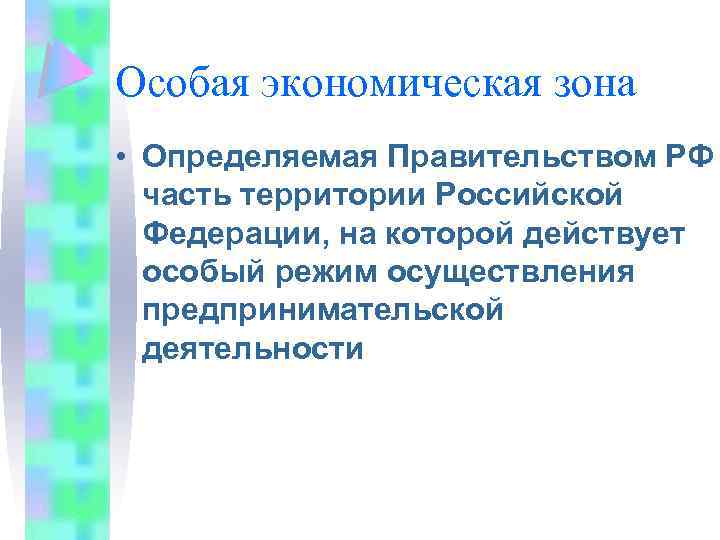 Особая экономическая зона

• Определяемая Правительством РФ часть территории Российской Федерации, на которой действует особый режим осуществления предпринимательской деятельности